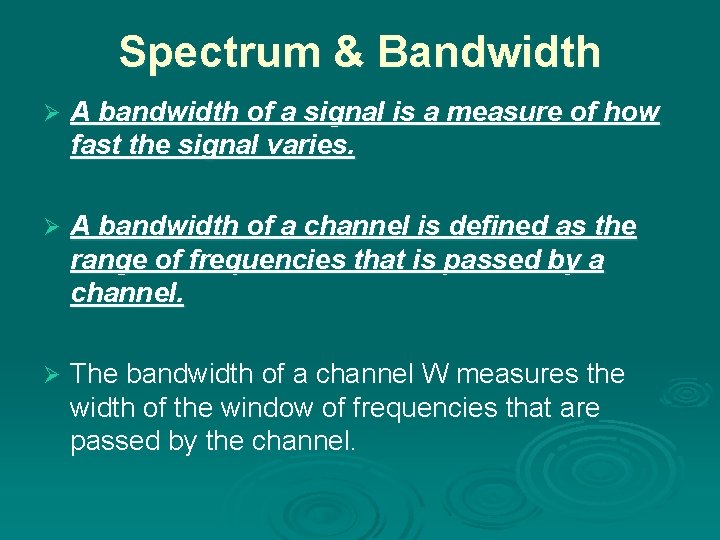 Spectrum & Bandwidth

➢ A bandwidth of a signal is a measure of how fast the signal varies.

➢ A bandwidth of a channel is defined as the range of frequencies that is passed by a channel.

➢ The bandwidth of a channel W measures the width of the window of frequencies that are passed by the channel.